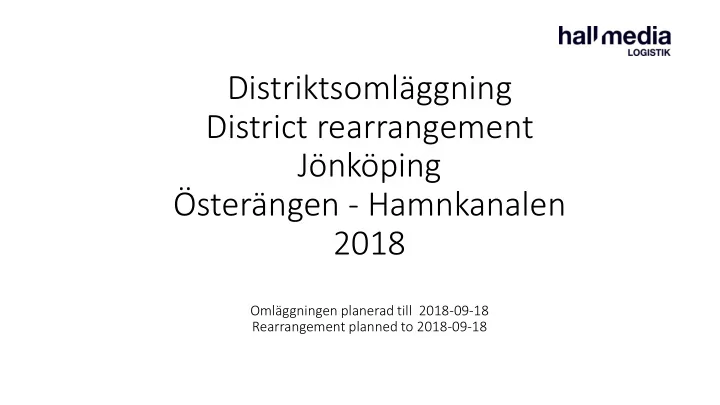 hall media
LOGISTIK

Distriktsomläggning
District rearrangement
Jönköping
Österängen - Hamnkanalen
2018

Omläggningen planerad till 2018-09-18
Rearrangement planned to 2018-09-18